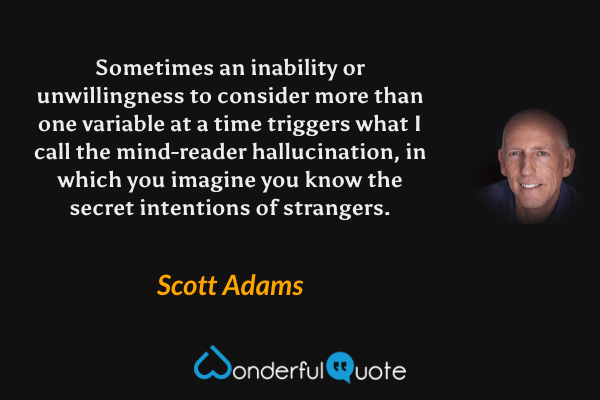 Sometimes an inability or unwillingness to consider more than one variable at a time triggers what I call the mind-reader hallucination, in which you imagine you know the secret intentions of strangers.

Scott Adams

WonderfulQuote